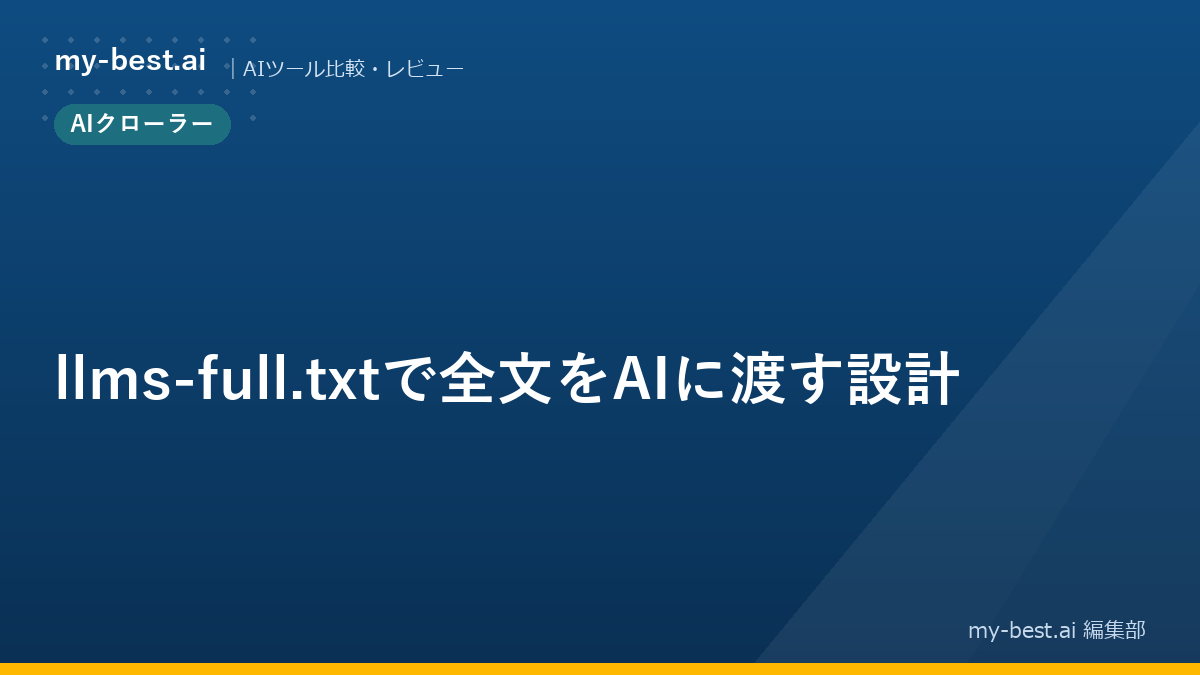 my-best.ai | AIツール比較・レビュー

AIクローラー

llms-full.txtで全文をAIに渡す設計

my-best.ai 編集部